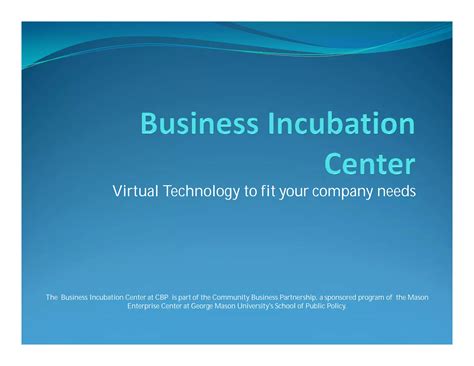 Business Incubation Center

Virtual Technology to fit your company needs

The Business Incubation Center at CBP is part of the Community Business Partnership, a sponsored program of the Mason Enterprise Center at George Mason University's School of Public Policy.